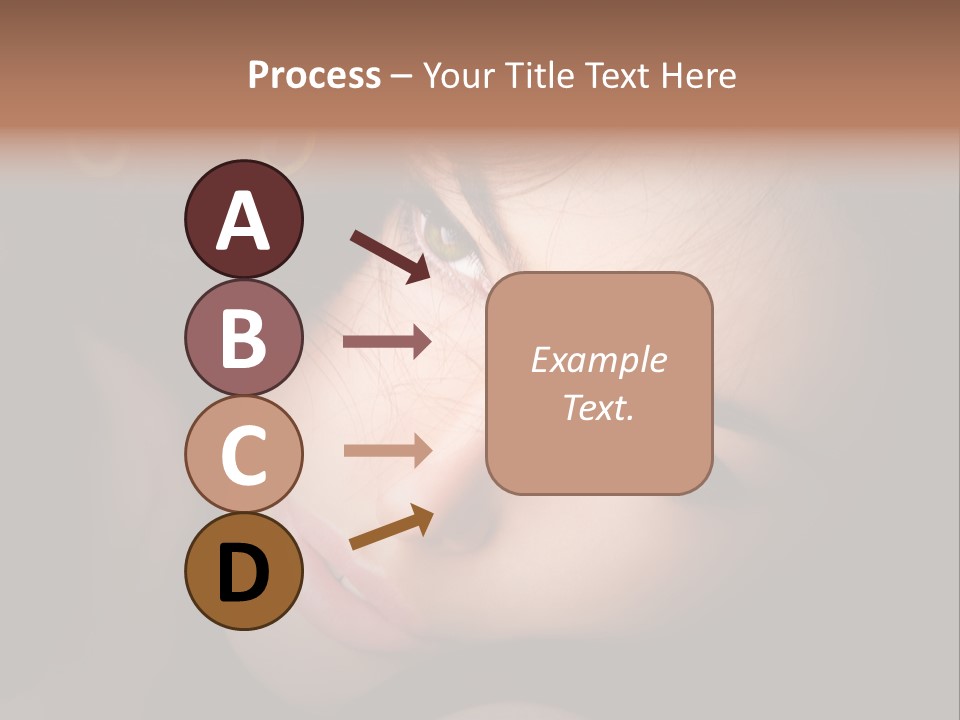 Process – Your Title Text Here

A

B

C

D

Example Text.